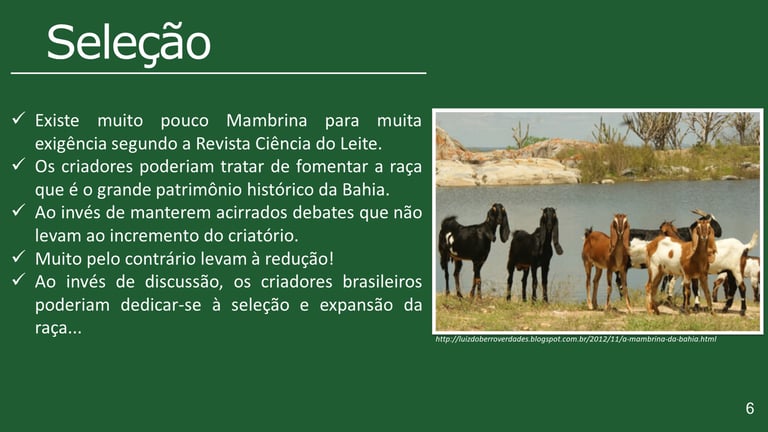 Seleção

✓ Existe muito pouco Mambrina para muita exigência segundo a Revista Ciência do Leite.
✓ Os criadores poderiam tratar de fomentar a raça que é o grande patrimônio histórico da Bahia.
✓ Ao invés de manterem acirrados debates que não levam ao incremento do criatório.
✓ Muito pelo contrário levam à redução!
✓ Ao invés de discussão, os criadores brasileiros poderiam dedicar-se à seleção e expansão da raça...

http://luizdoberroverdades.blogspot.com.br/2012/11/a-mambrina-da-bahia.html

6